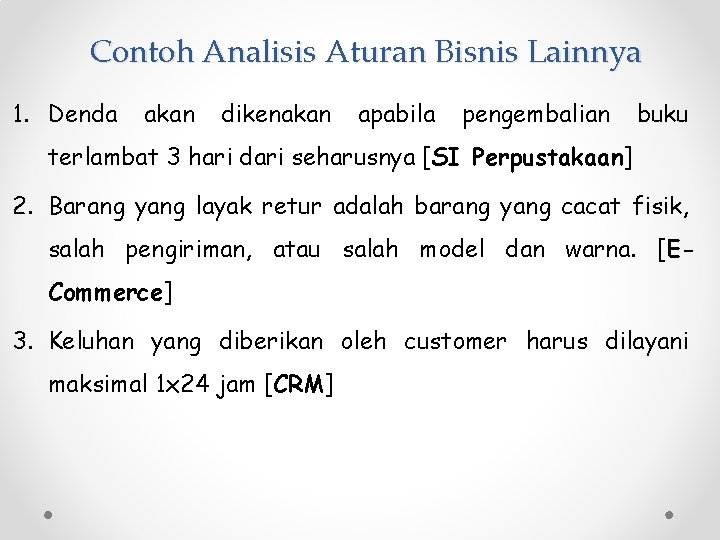 Contoh Analisis Aturan Bisnis Lainnya

1. Denda akan dikenakan apabila pengembalian buku terlambat 3 hari dari seharusnya [SI Perpustakaan]
2. Barang yang layak retur adalah barang yang cacat fisik, salah pengiriman, atau salah model dan warna. [E-Commerce]
3. Keluhan yang diberikan oleh customer harus dilayani maksimal 1x24 jam [CRM]